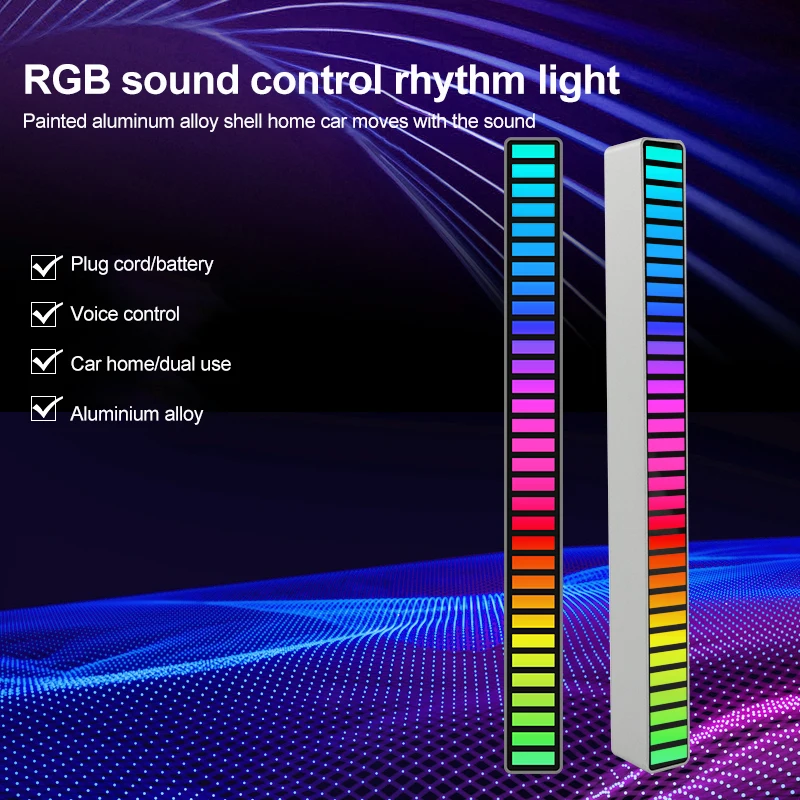 RGB sound control rhythm light

Painted aluminum alloy shell home car moves with the sound

Plug cord/battery

Voice control

Car home/dual use

Aluminium alloy